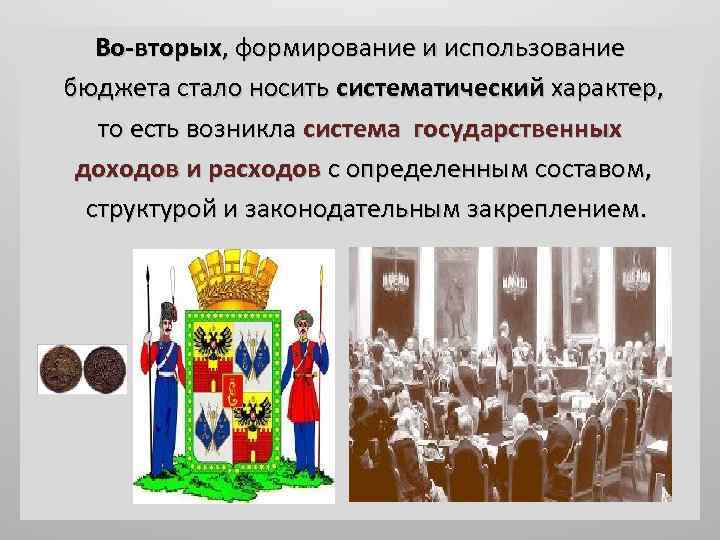 Во-вторых, формирование и использование бюджета стало носить систематический характер, то есть возникла система государственных доходов и расходов с определенным составом, структурой и законодательным закреплением.